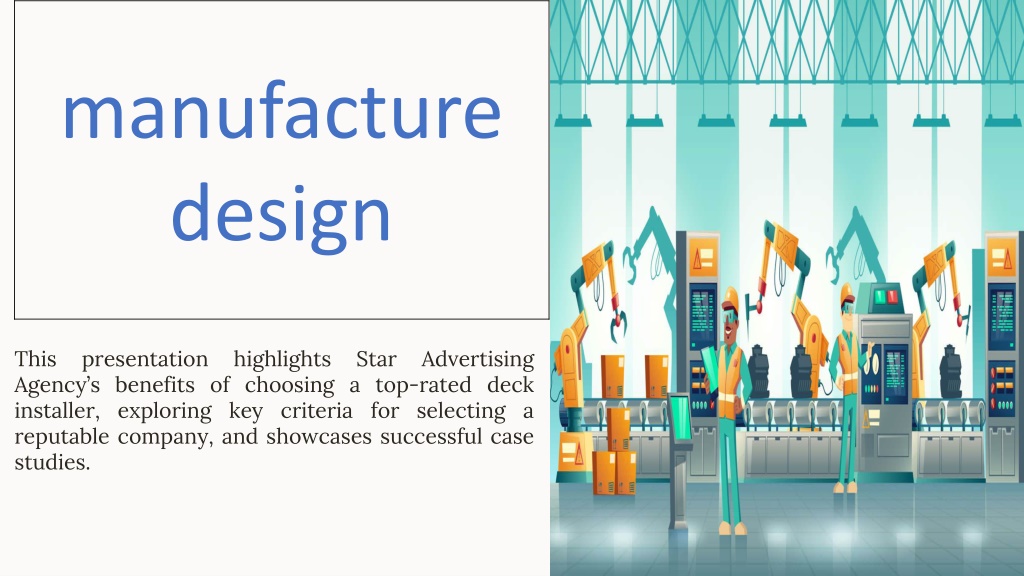 manufacture design

This presentation highlights Star Advertising Agency's benefits of choosing a top-rated deck installer, exploring key criteria for selecting a reputable company, and showcases successful case studies.